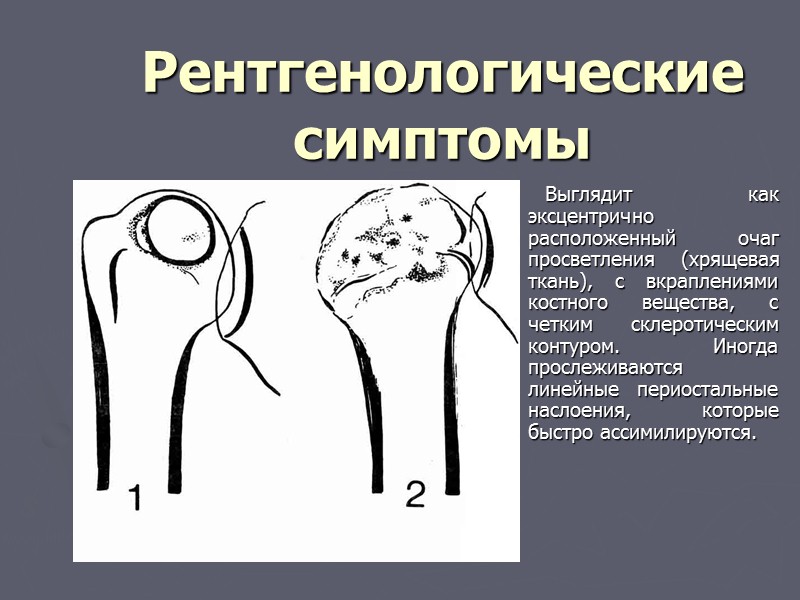 Рентгенологические симптомы

1

2

Выглядит как эксцентрично расположенный очаг просветления (хрящевая ткань), с вкраплениями костного вещества, с четким склеротическим контуром. Иногда прослеживаются линейные периостальные наслоения, которые быстро ассимилируются.